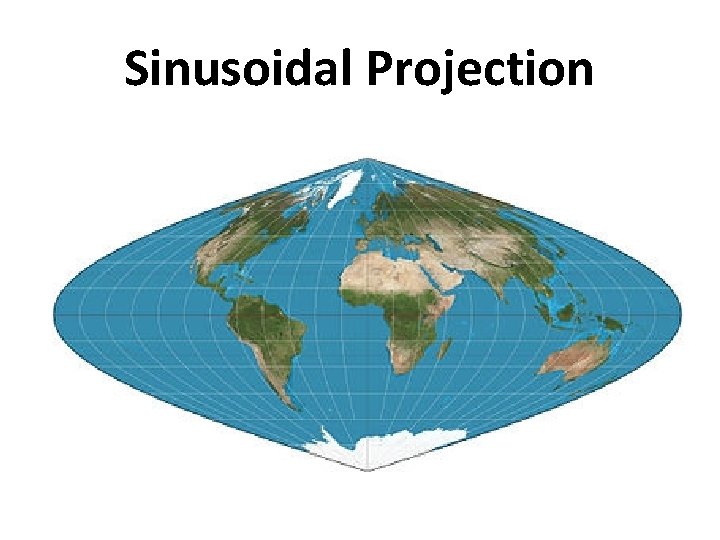 Sinusoidal Projection